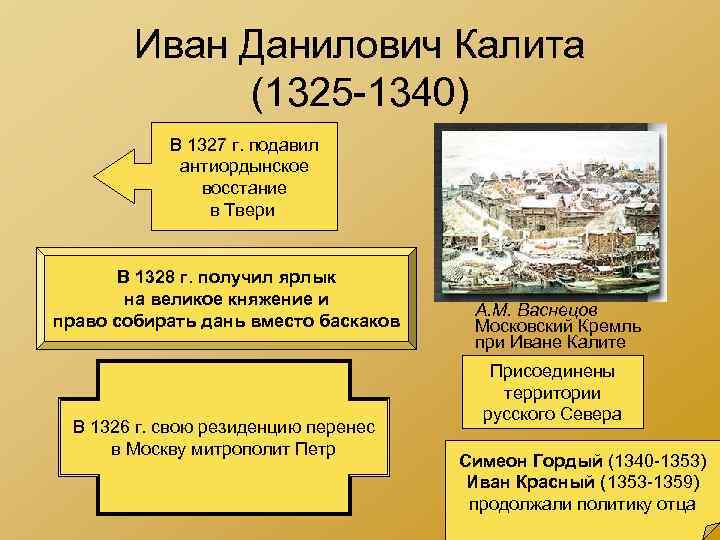 Иван Данилович Калита
(1325-1340)

В 1327 г. подавил антиордынское восстание в Твери

В 1328 г. получил ярлык на великое княжение и право собирать дань вместо баскаков

В 1326 г. свою резиденцию перенес в Москву митрополит Петр

А.М. Васнецов
Московский Кремль при Иване Калите

Присоединены территории русского Севера

Симеон Гордый (1340-1353)
Иван Красный (1353-1359)
продолжали политику отца